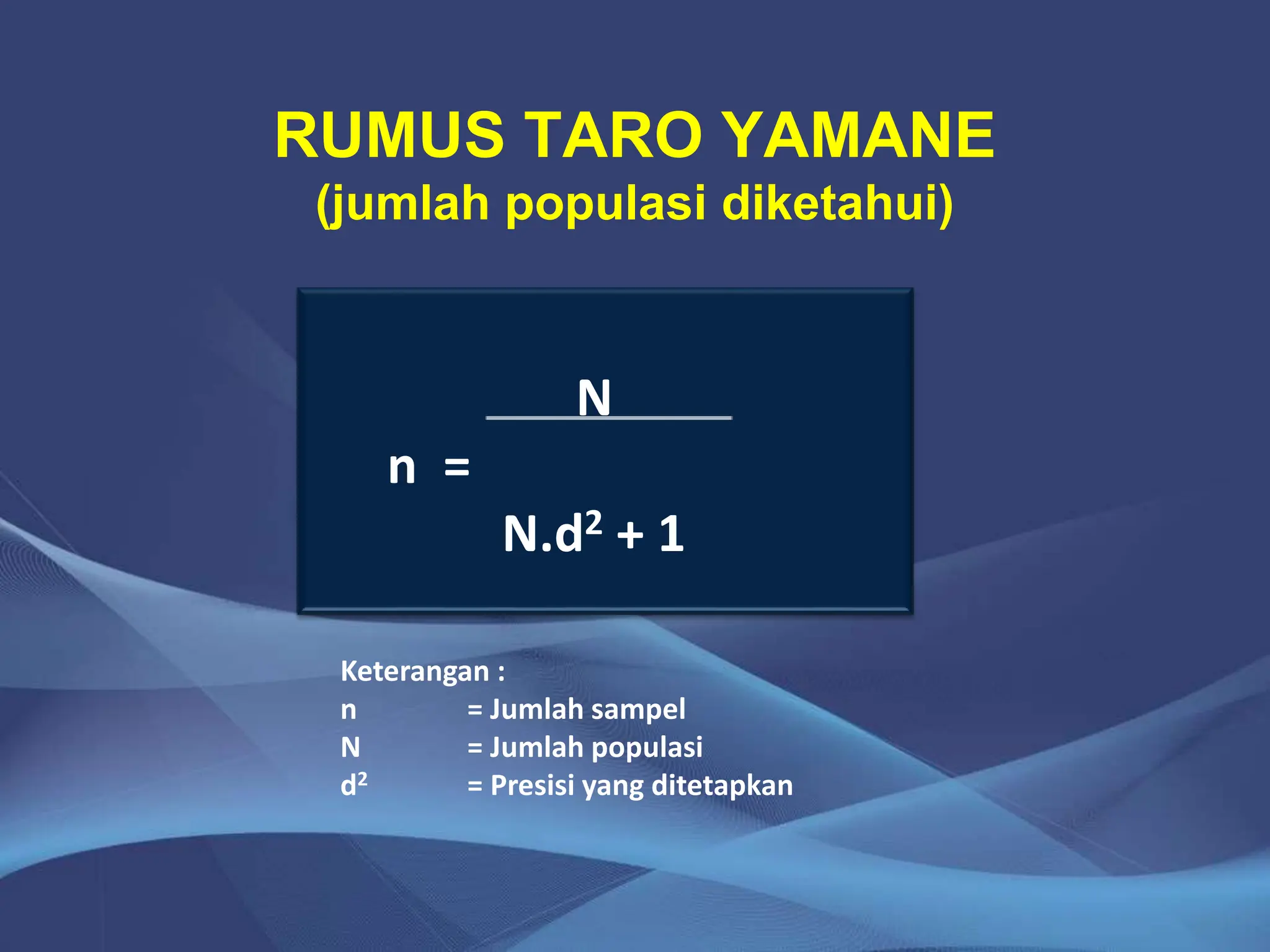 RUMUS TARO YAMANE
(jumlah populasi diketahui)

$n = \frac{N}{N.d^2 + 1}$

Keterangan :
n = Jumlah sampel
N = Jumlah populasi
$d^2$ = Presisi yang ditetapkan